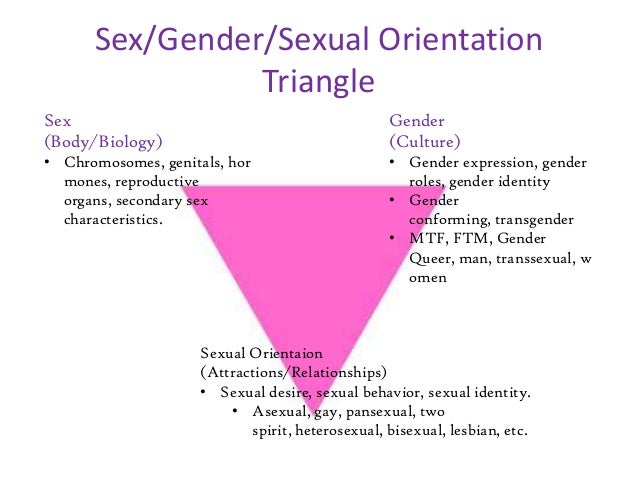 Sex/Gender/Sexual Orientation Triangle

Sex
(Body/Biology)
• Chromosomes, genitals, hor mones, reproductive organs, secondary sex characteristics.

Gender
(Culture)
• Gender expression, gender roles, gender identity
• Gender conforming, transgender
• MTF, FTM, Gender Queer, man, transsexual, w omen

Sexual Orientaion
(Attractions/Relationships)
• Sexual desire, sexual behavior, sexual identity.
• Asexual, gay, pansexual, two spirit, heterosexual, bisexual, lesbian, etc.